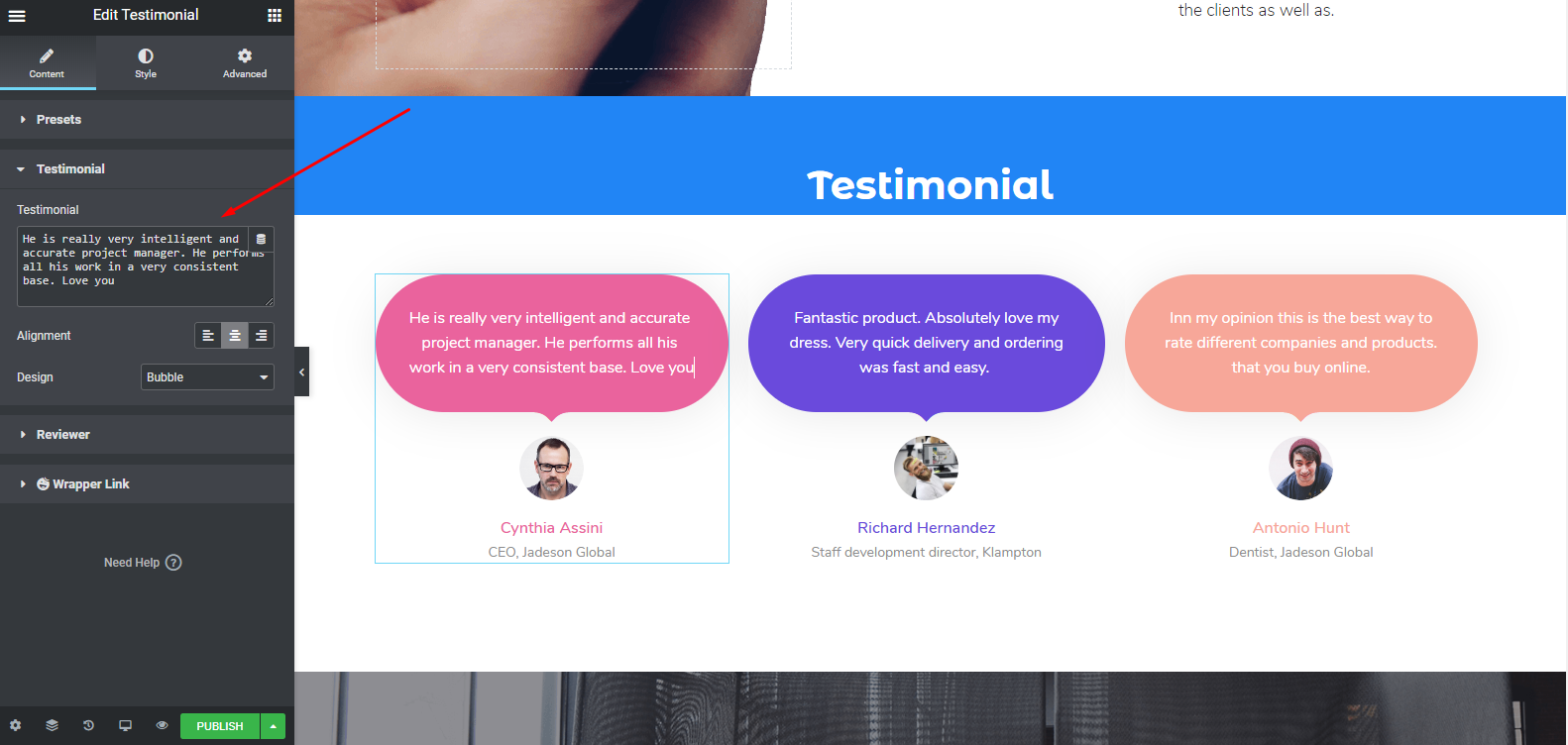 Edit Testimonial

Content
Style
Advanced

Presets

Testimonial

Testimonial

He is really very intelligent and accurate project manager. He performs all his work in a very consistent base. Love you

Alignment

Design
Bubble

Reviewer

Wrapper Link

Need Help

PUBLISH

the clients as well as.

Testimonial

He is really very intelligent and accurate project manager. He performs all his work in a very consistent base. Love you

Cynthia Assini
CEO, Jadeson Global

Fantastic product. Absolutely love my dress. Very quick delivery and ordering was fast and easy.

Richard Hernandez
Staff development director, Klampton

Inn my opinion this is the best way to rate different companies and products. that you buy online.

Antonio Hunt
Dentist, Jadeson Global